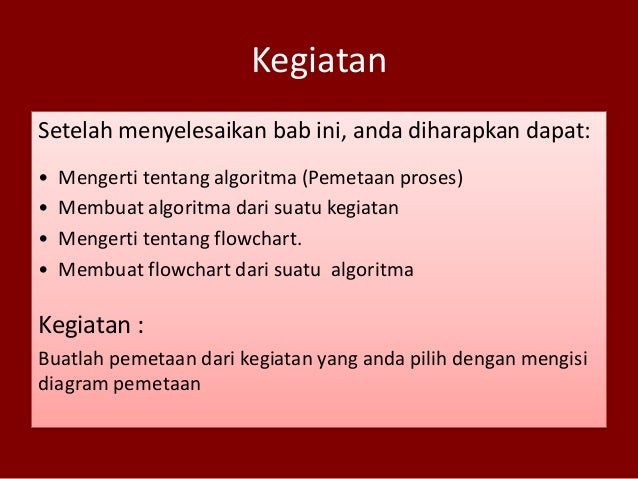 Kegiatan

Setelah menyelesaikan bab ini, anda diharapkan dapat:

• Mengerti tentang algoritma (Pemetaan proses)
• Membuat algoritma dari suatu kegiatan
• Mengerti tentang flowchart.
• Membuat flowchart dari suatu algoritma

Kegiatan :

Buatlah pemetaan dari kegiatan yang anda pilih dengan mengisi diagram pemetaan